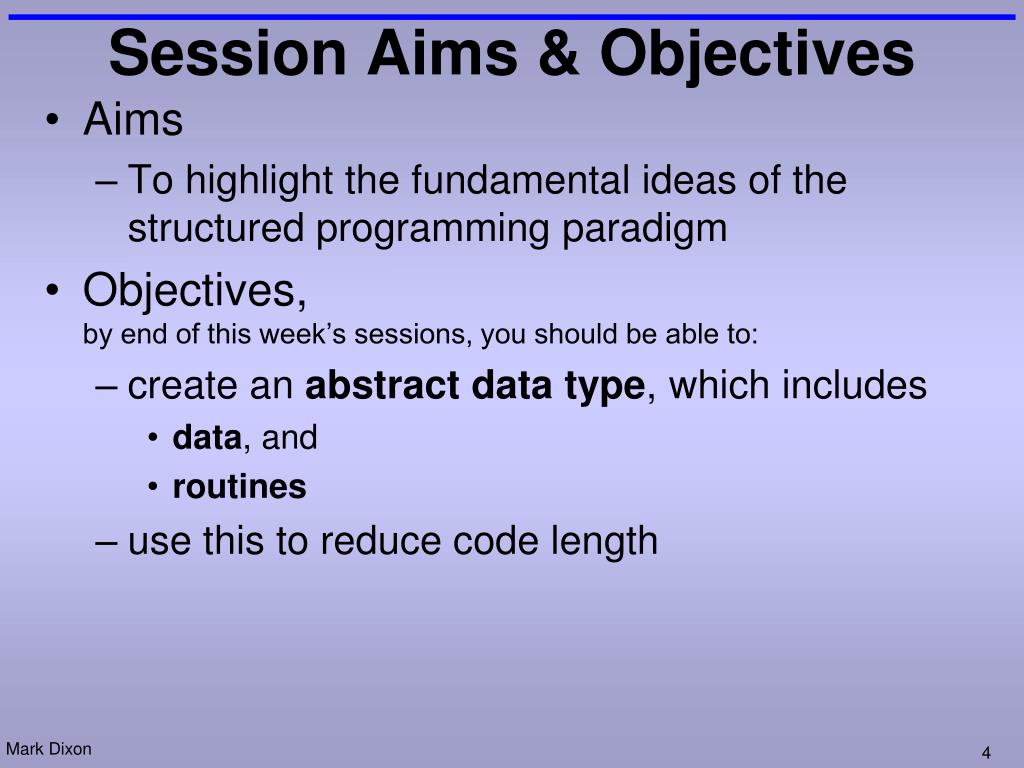 Session Aims & Objectives

• Aims
– To highlight the fundamental ideas of the structured programming paradigm

• Objectives,
by end of this week's sessions, you should be able to:
– create an abstract data type, which includes
• data, and
• routines
– use this to reduce code length

Mark Dixon

4